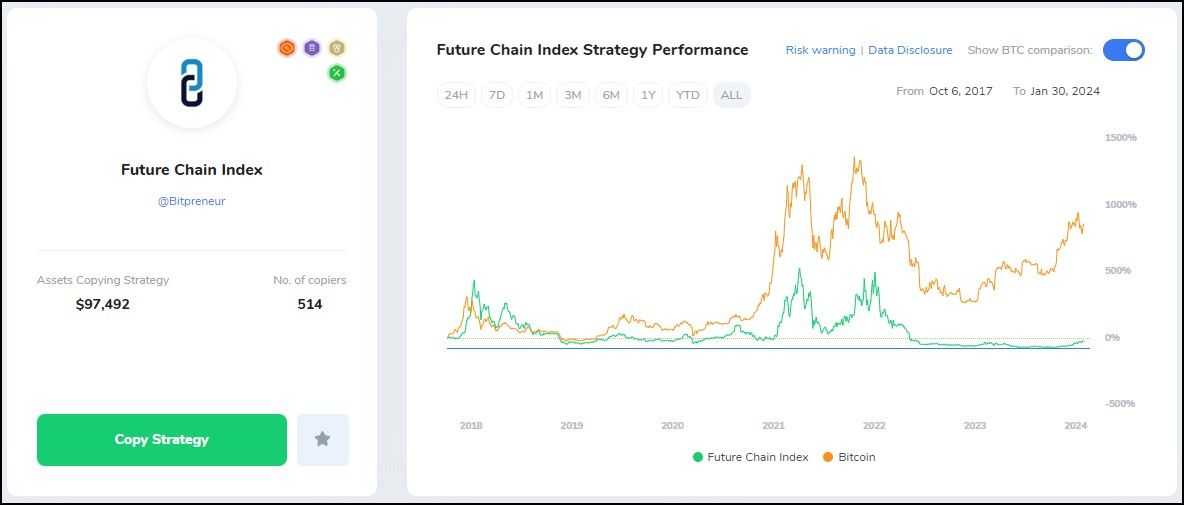 Future Chain Index

@Bitpreneur

Assets Copying Strategy
$97,492

No. of copiers
514

Copy Strategy

Future Chain Index Strategy Performance

Risk warning | Data Disclosure

Show BTC comparison:

24H 7D 1M 3M 6M 1Y YTD ALL

From Oct 6, 2017 To Jan 30, 2024

1500%
1000%
500%
0%
-500%

2018 2019 2020 2021 2022 2023 2024

Future Chain Index Bitcoin